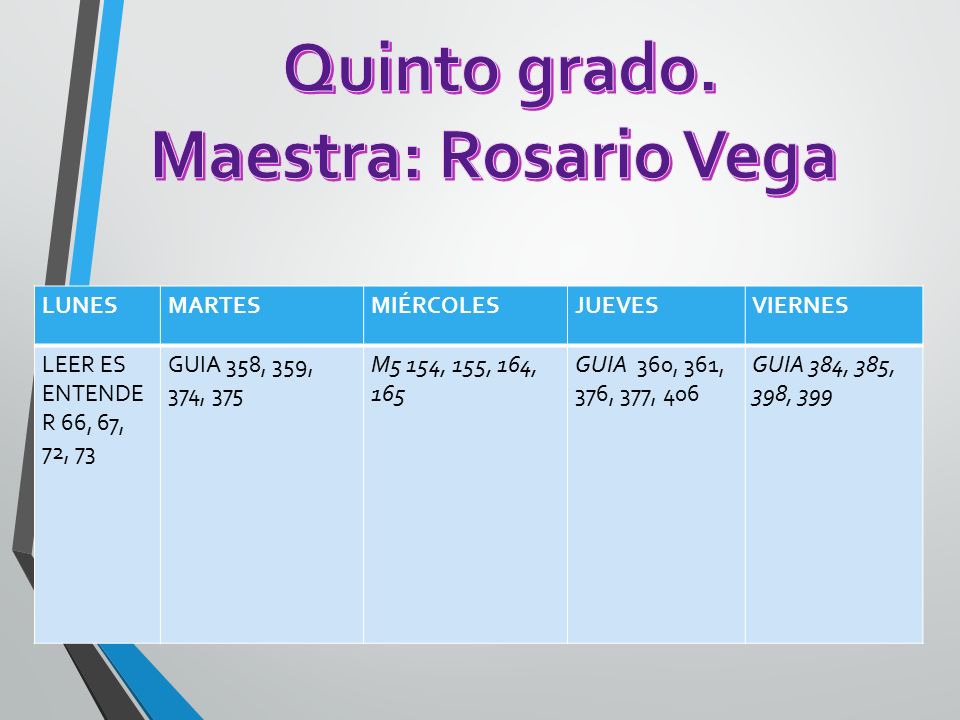 Quinto grado.
Maestra: Rosario Vega

| LUNES | MARTES | MIÉRCOLES | JUEVES | VIERNES |
|---|---|---|---|---|
| LEER ES ENTENDER 66, 67, 72, 73 | GUIA 358, 359, 374, 375 | M5 154, 155, 164, 165 | GUIA 360, 361, 376, 377, 406 | GUIA 384, 385, 398, 399 |